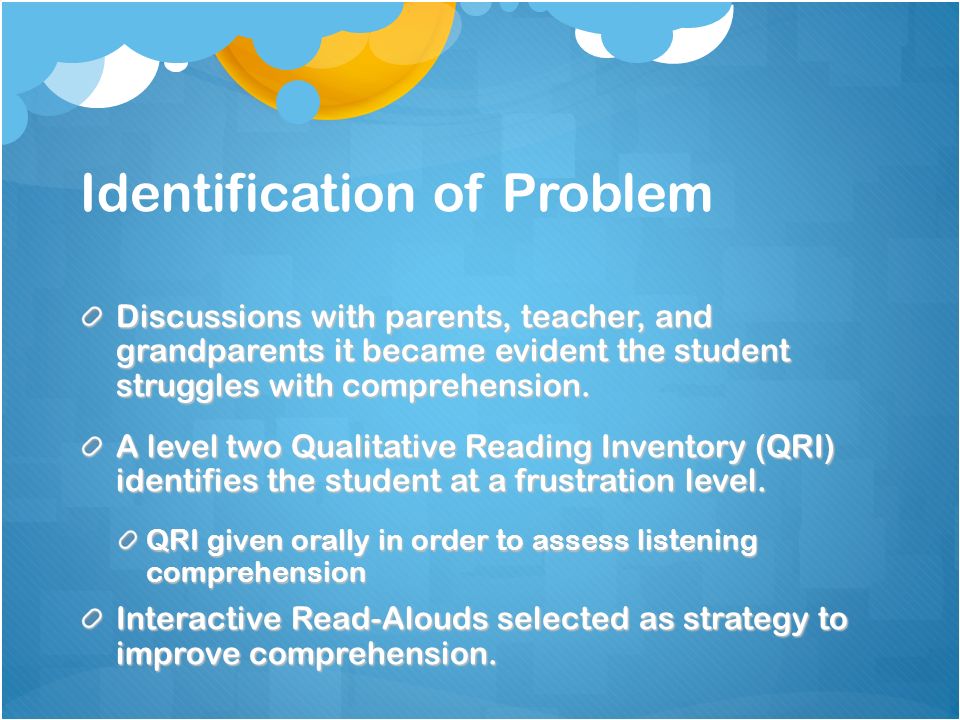 Identification of Problem

Discussions with parents, teacher, and grandparents it became evident the student struggles with comprehension.

A level two Qualitative Reading Inventory (QRI) identifies the student at a frustration level.

QRI given orally in order to assess listening comprehension

Interactive Read-Alouds selected as strategy to improve comprehension.